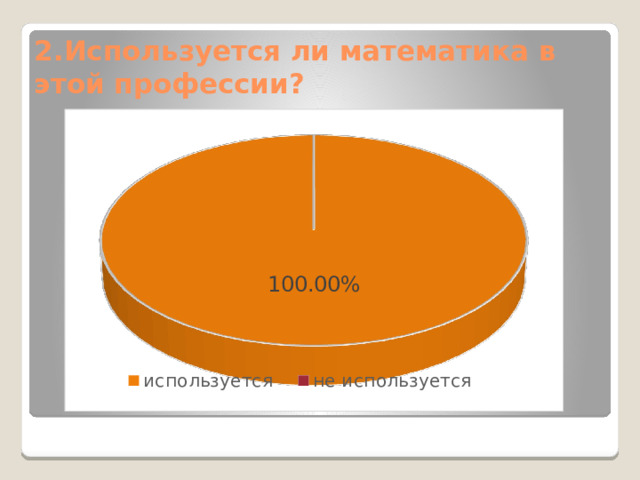 2.Используется ли математика в этой профессии?

100.00%

используется
не используется